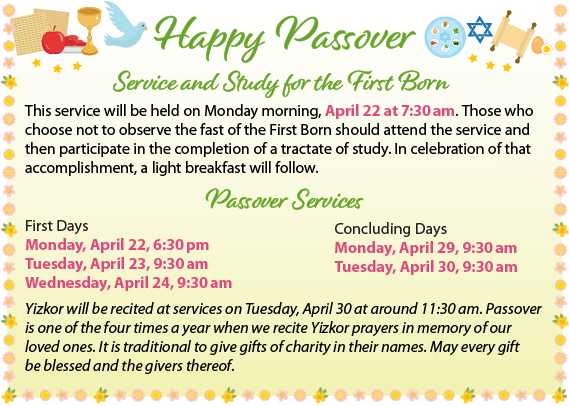 Happy Passover

Service and Study for the First Born

This service will be held on Monday morning, April 22 at 7:30 am. Those who choose not to observe the fast of the First Born should attend the service and then participate in the completion of a tractate of study. In celebration of that accomplishment, a light breakfast will follow.

Passover Services

First Days
Monday, April 22, 6:30 pm
Tuesday, April 23, 9:30 am
Wednesday, April 24, 9:30 am

Concluding Days
Monday, April 29, 9:30 am
Tuesday, April 30, 9:30 am

Yizkor will be recited at services on Tuesday, April 30 at around 11:30 am. Passover is one of the four times a year when we recite Yizkor prayers in memory of our loved ones. It is traditional to give gifts of charity in their names. May every gift be blessed and the givers thereof.